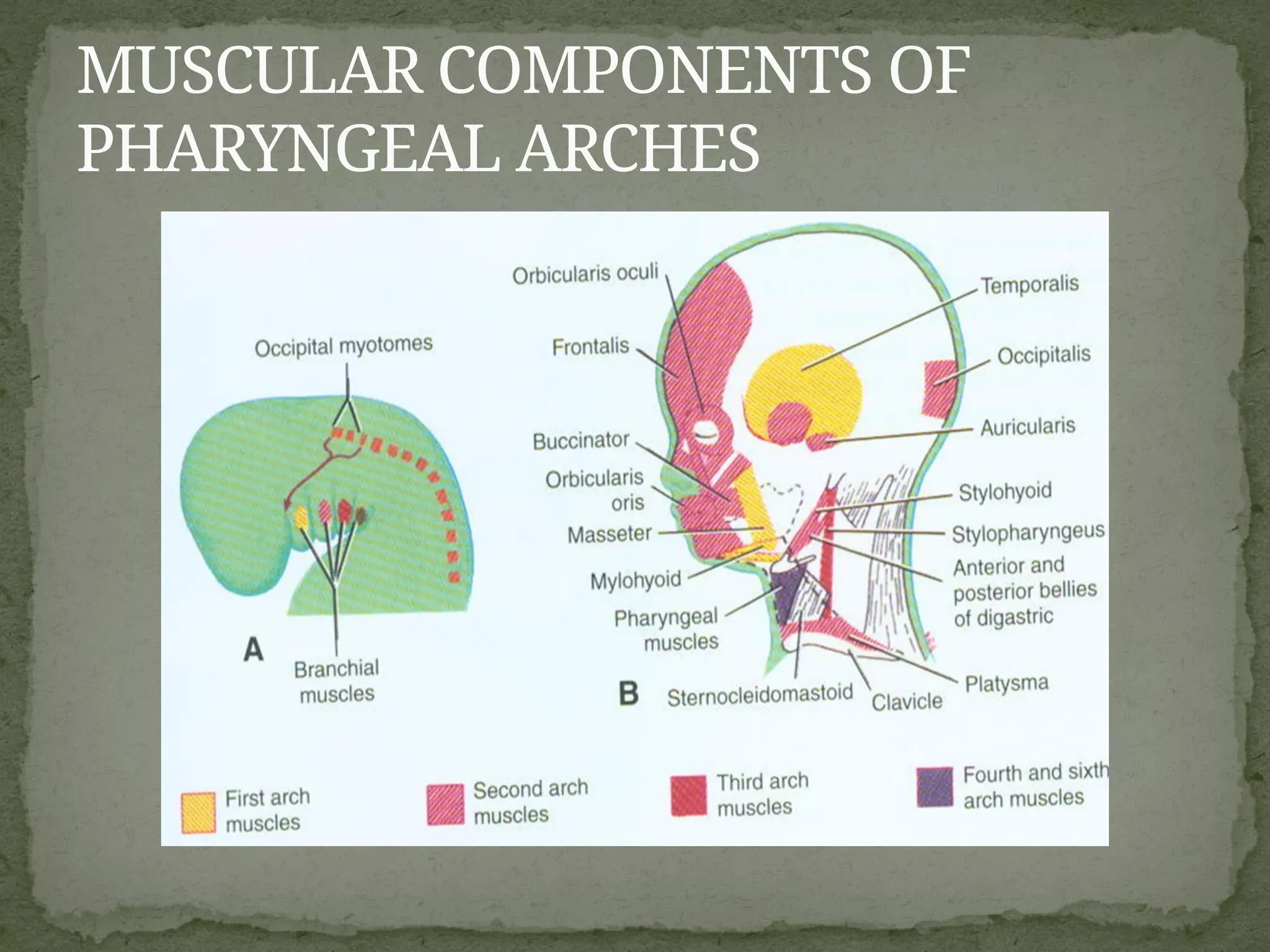 MUSCULAR COMPONENTS OF PHARYNGEAL ARCHES

Occipital myotomes

A

Branchial muscles

Orbicularis oculi

Frontalis

Buccinator

Orbicularis oris

Masseter

Mylohyoid

Pharyngeal muscles

B

Sternocleidomastoid

Clavicle

Temporalis

Occipitalis

Auricularis

Stylohyoid

Stylopharyngeus

Anterior and posterior bellies of digastric

Platysma

First arch muscles

Second arch muscles

Third arch muscles

Fourth and sixth arch muscles